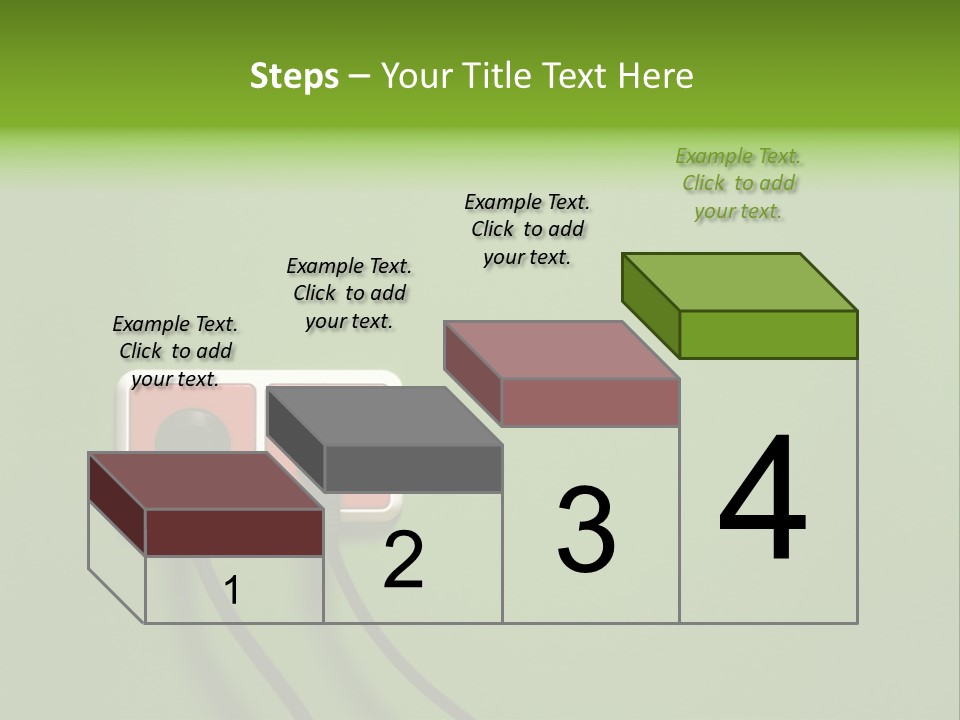 Steps – Your Title Text Here

Example Text. Click to add your text.

Example Text. Click to add your text.

Example Text. Click to add your text.

Example Text. Click to add your text.

1

2

3

4